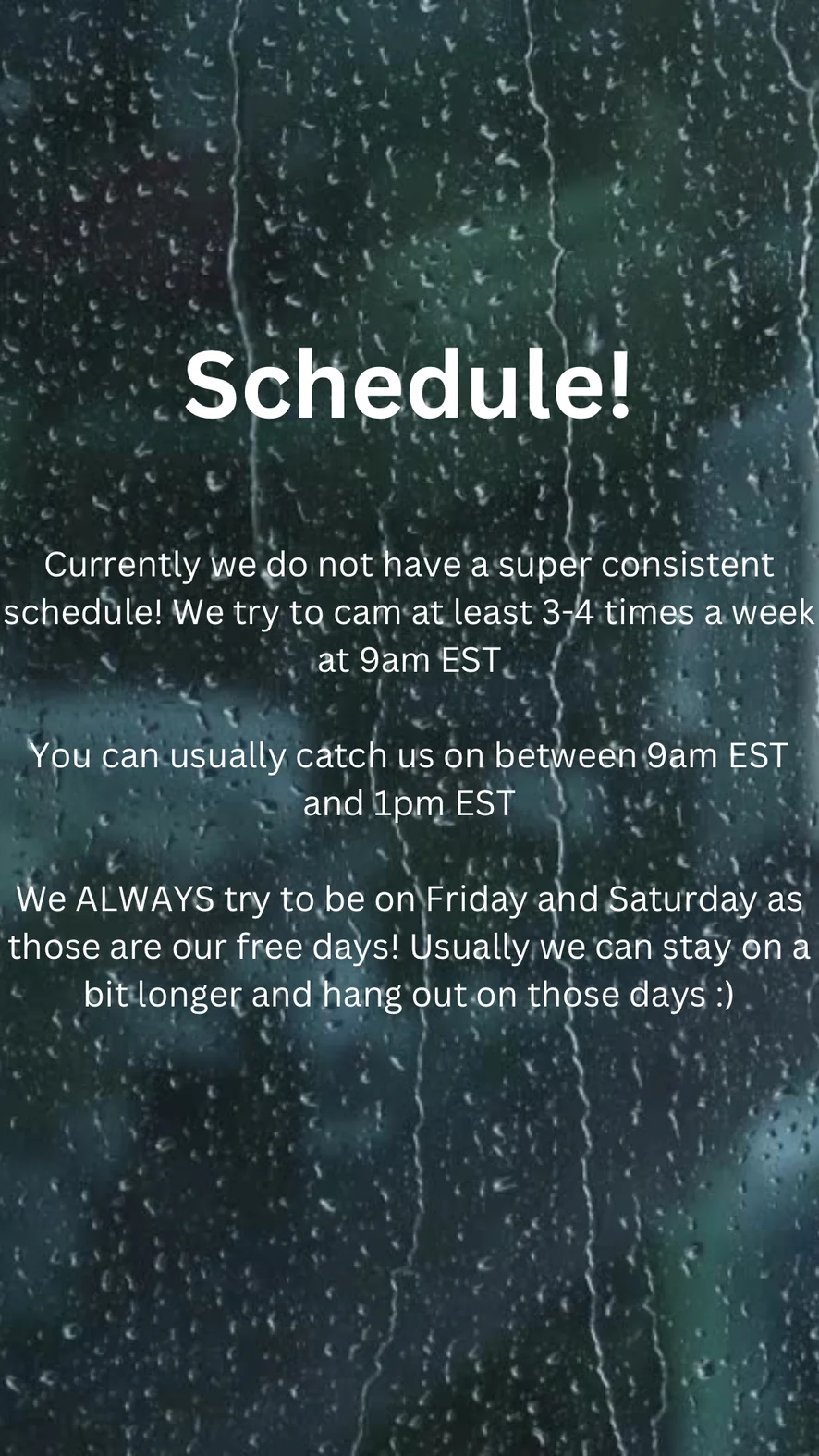 Schedule!

Currently we do not have a super consistent schedule! We try to cam at least 3-4 times a week at 9am EST

You can usually catch us on between 9am EST and 1pm EST

We ALWAYS try to be on Friday and Saturday as those are our free days! Usually we can stay on a bit longer and hang out on those days :)